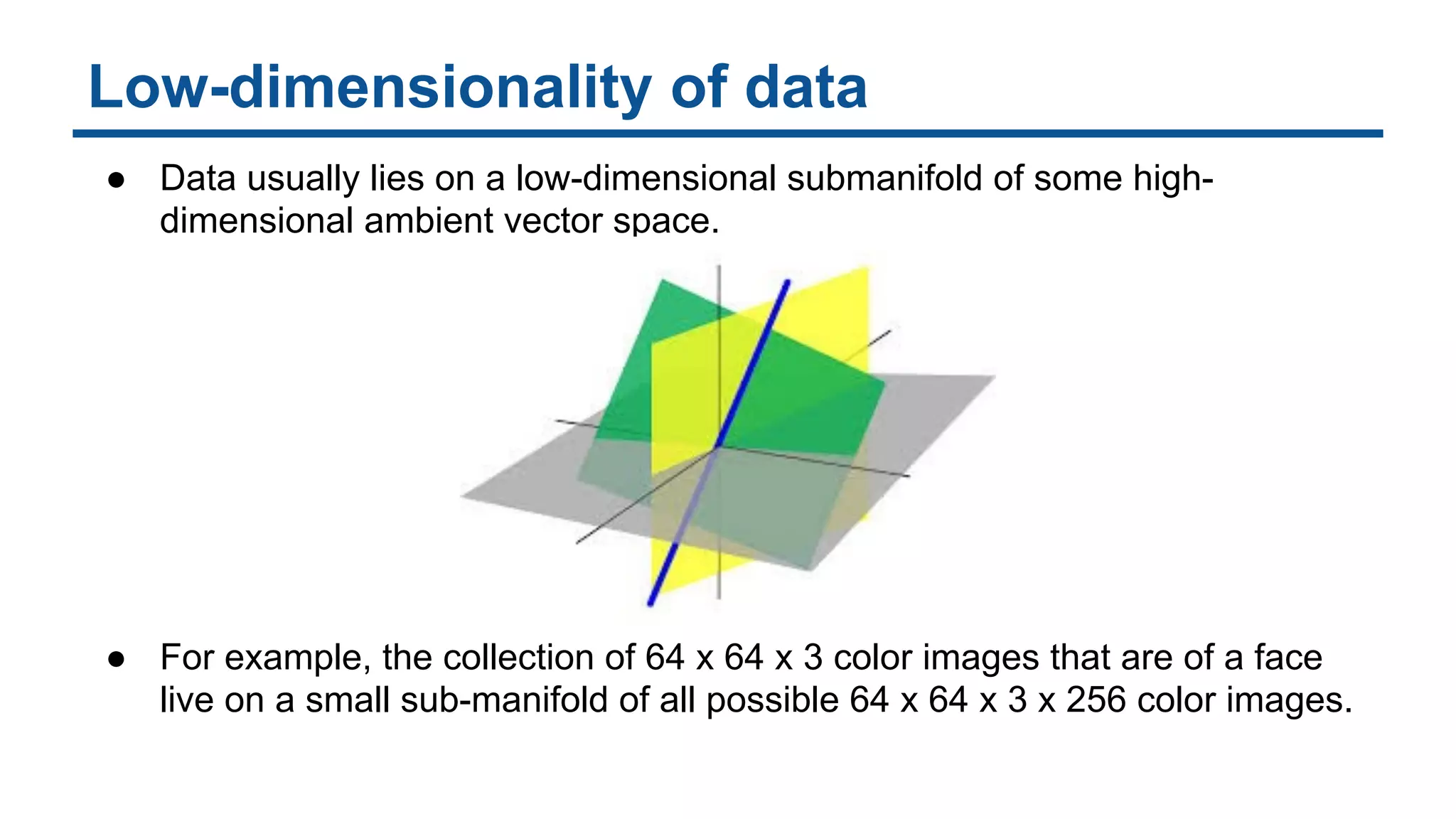 Low-dimensionality of data

● Data usually lies on a low-dimensional submanifold of some high-dimensional ambient vector space.

● For example, the collection of 64 x 64 x 3 color images that are of a face live on a small sub-manifold of all possible 64 x 64 x 3 x 256 color images.